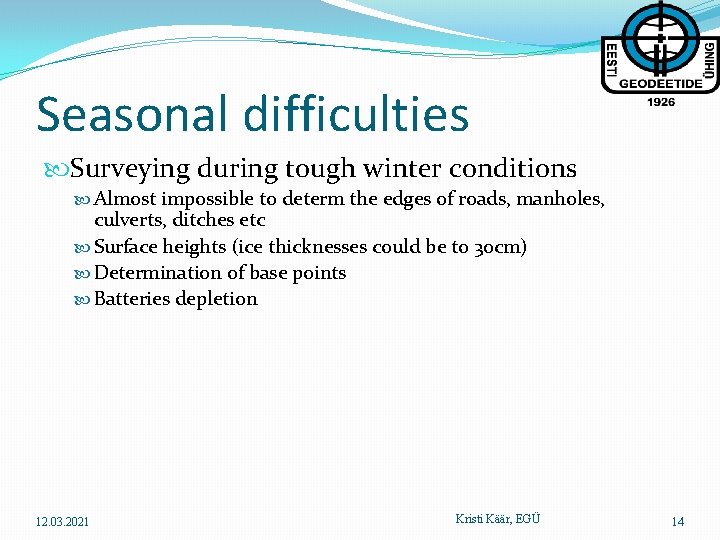 EESTI GEODEETIDE ÜHING
1926

Seasonal difficulties

Surveying during tough winter conditions
Almost impossible to determ the edges of roads, manholes, culverts, ditches etc
Surface heights (ice thicknesses could be to 30cm)
Determination of base points
Batteries depletion

12.03.2021
Kristi Käär, EGÜ
14